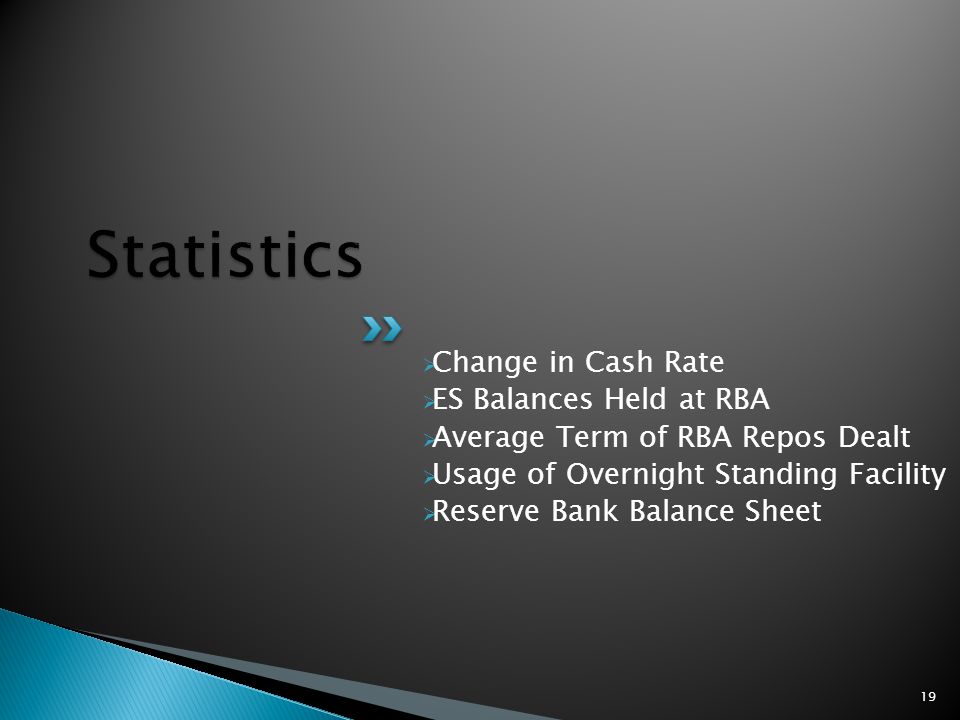 Statistics

Change in Cash Rate
ES Balances Held at RBA
Average Term of RBA Repos Dealt
Usage of Overnight Standing Facility
Reserve Bank Balance Sheet

19